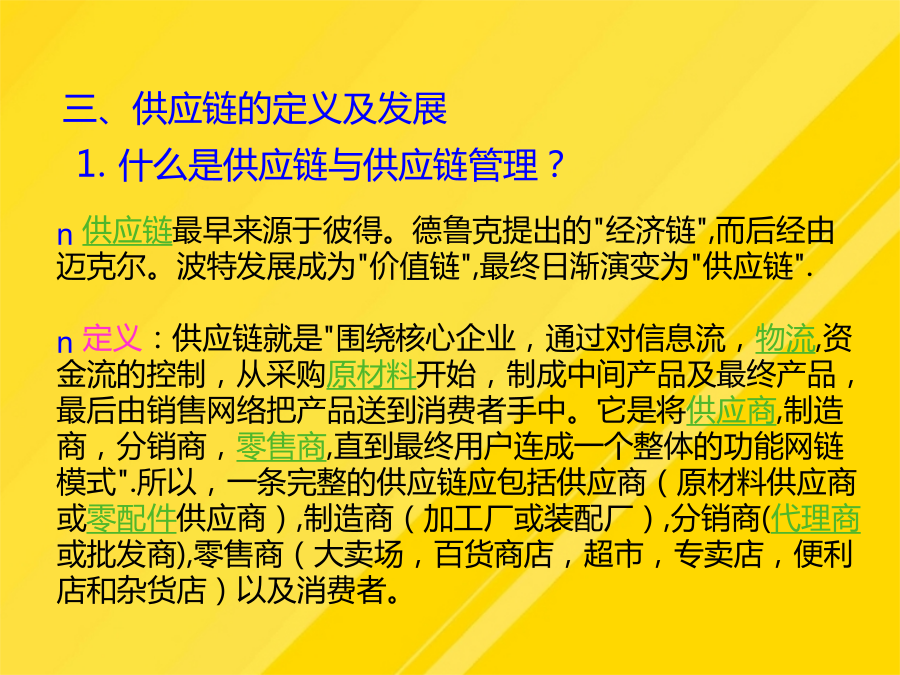 三、供应链的定义及发展

1. 什么是供应链与供应链管理？

n 供应链最早来源于彼得。德鲁克提出的"经济链",而后经由迈克尔。波特发展成为"价值链",最终日渐演变为"供应链".

n 定义：供应链就是"围绕核心企业，通过对信息流，物流,资金流的控制，从采购原材料开始，制成中间产品及最终产品，最后由销售网络把产品送到消费者手中。它是将供应商,制造商，分销商，零售商,直到最终用户连成一个整体的功能网链模式".所以，一条完整的供应链应包括供应商（原材料供应商或零配件供应商）,制造商（加工厂或装配厂）,分销商(代理商或批发商),零售商（大卖场，百货商店，超市，专卖店，便利店和杂货店）以及消费者。